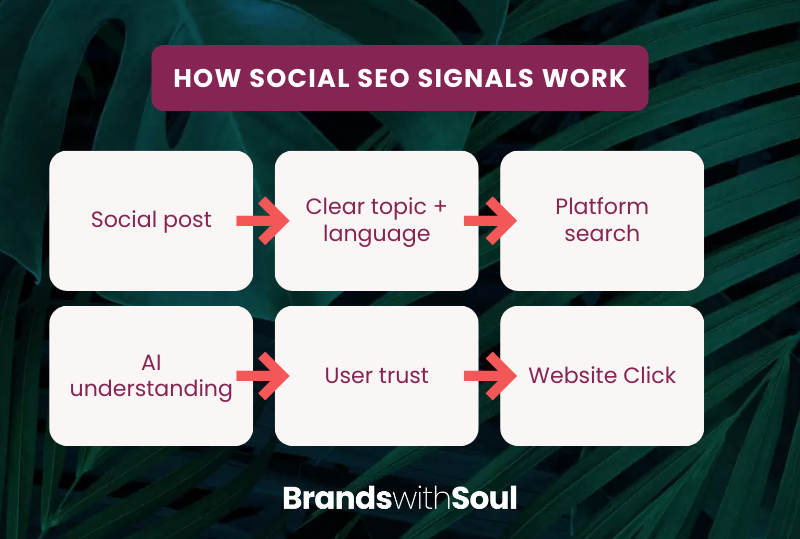 HOW SOCIAL SEO SIGNALS WORK

Social post

Clear topic + language

Platform search

AI understanding

User trust

Website Click

BrandswithSoul